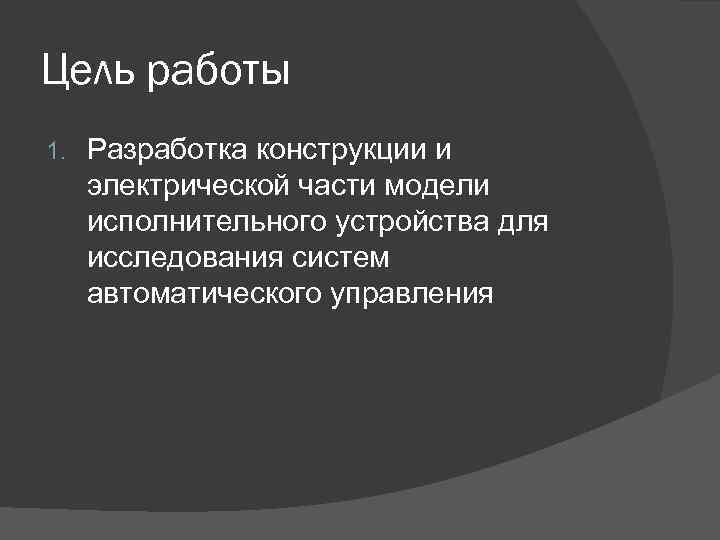 Цель работы

1. Разработка конструкции и электрической части модели исполнительного устройства для исследования систем автоматического управления